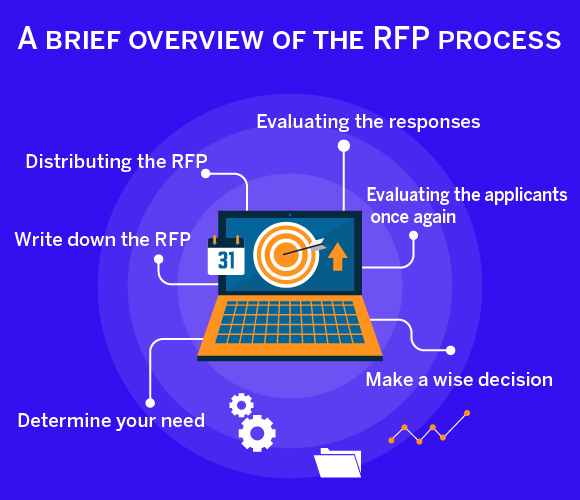 A BRIEF OVERVIEW OF THE RFP PROCESS

Evaluating the responses

Distributing the RFP

Evaluating the applicants once again

Write down the RFP

31

Make a wise decision

Determine your need